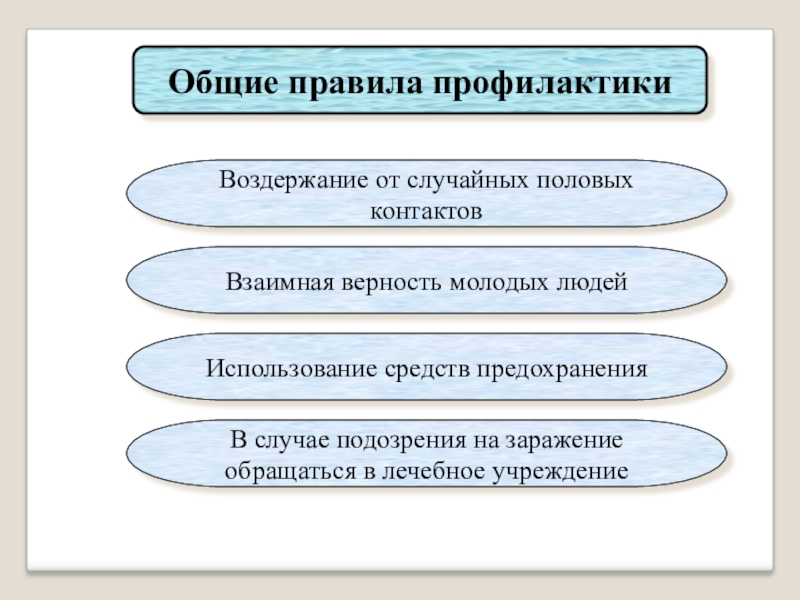 Общие правила профилактики

Воздержание от случайных половых контактов

Взаимная верность молодых людей

Использование средств предохранения

В случае подозрения на заражение обращаться в лечебное учреждение